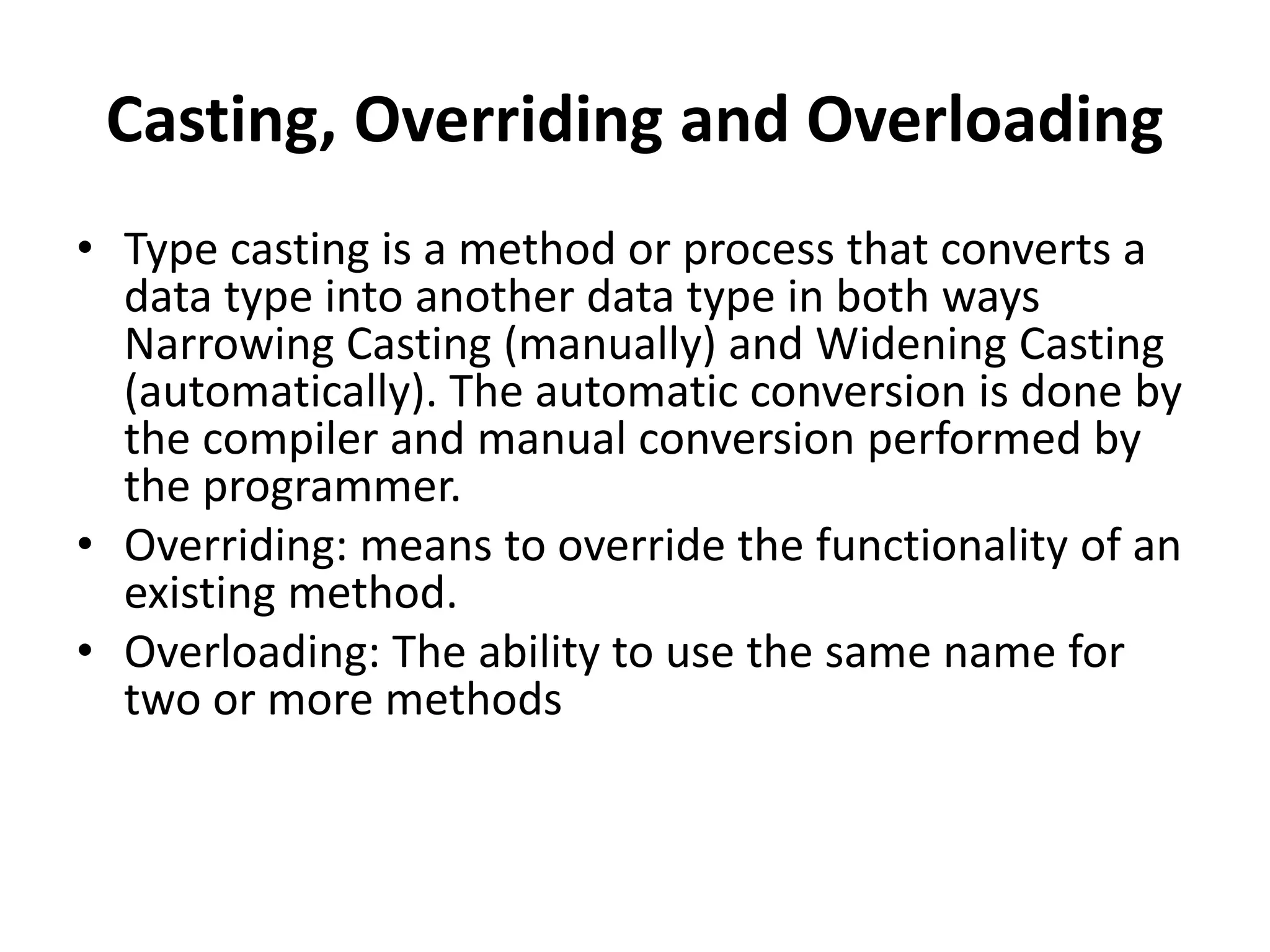 Casting, Overriding and Overloading

• Type casting is a method or process that converts a data type into another data type in both ways Narrowing Casting (manually) and Widening Casting (automatically). The automatic conversion is done by the compiler and manual conversion performed by the programmer.
• Overriding: means to override the functionality of an existing method.
• Overloading: The ability to use the same name for two or more methods